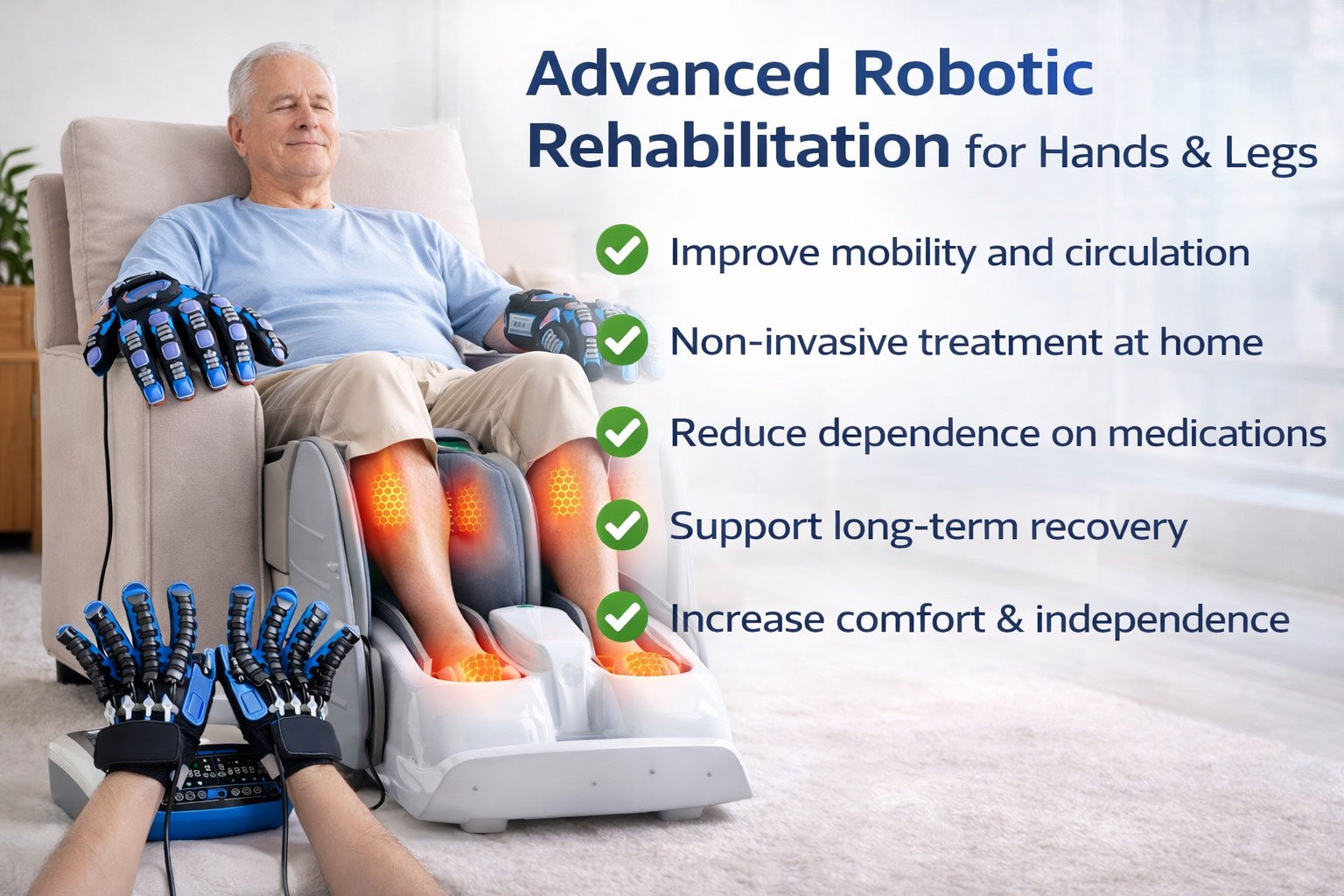 Advanced Robotic Rehabilitation for Hands & Legs

Improve mobility and circulation

Non-invasive treatment at home

Reduce dependence on medications

Support long-term recovery

Increase comfort & independence